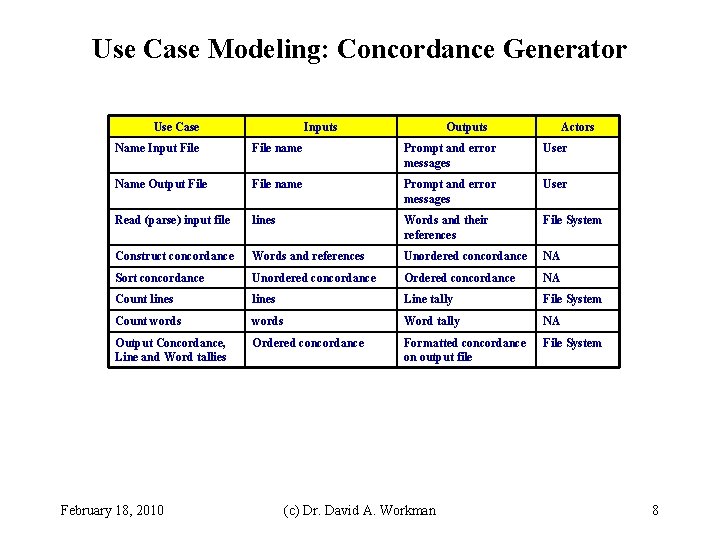 Use Case Modeling: Concordance Generator

| Use Case | Inputs | Outputs | Actors |
|---|---|---|---|
| Name Input File | File name | Prompt and error messages | User |
| Name Output File | File name | Prompt and error messages | User |
| Read (parse) input file | lines | Words and their references | File System |
| Construct concordance | Words and references | Unordered concordance | NA |
| Sort concordance | Unordered concordance | Ordered concordance | NA |
| Count lines | lines | Line tally | File System |
| Count words | words | Word tally | NA |
| Output Concordance, Line and Word tallies | Ordered concordance | Formatted concordance on output file | File System |

February 18, 2010 (c) Dr. David A. Workman 8